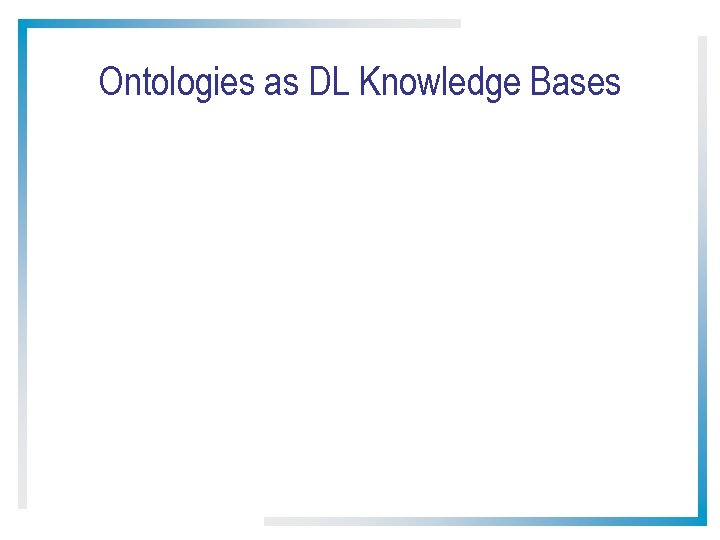 Ontologies as DL Knowledge Bases